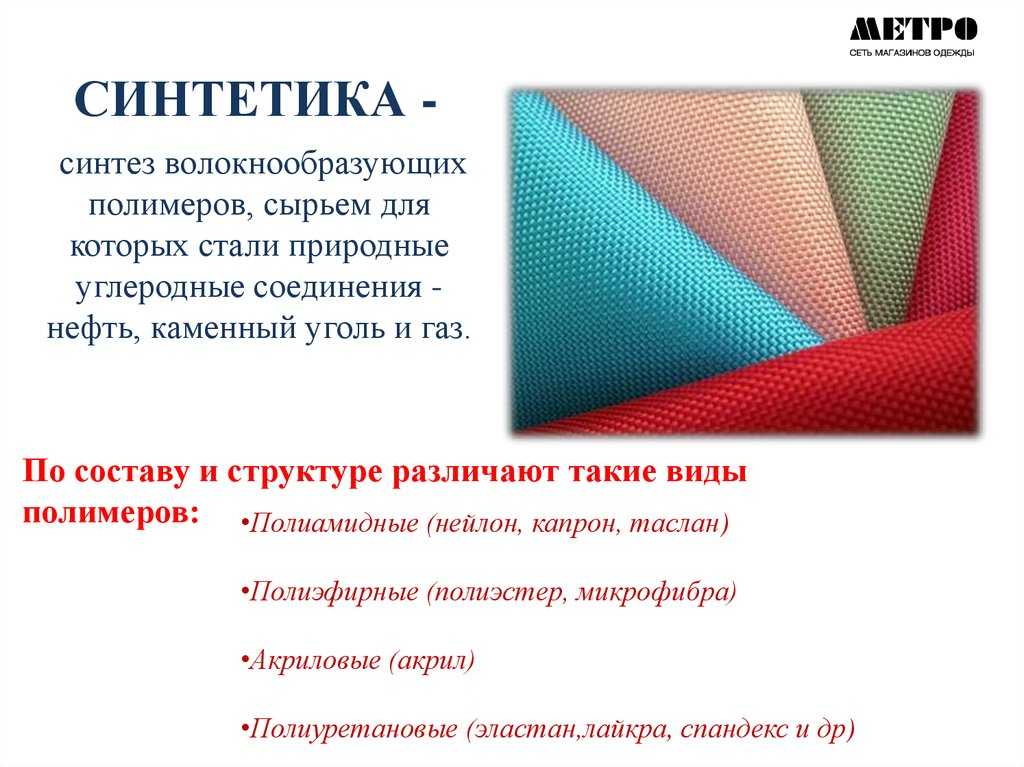 МЕТРО
СЕТЬ МАГАЗИНОВ ОДЕЖДЫ

СИНТЕТИКА -

синтез волокнообразующих полимеров, сырьем для которых стали природные углеродные соединения - нефть, каменный уголь и газ.

По составу и структуре различают такие виды полимеров:

•Полиамидные (нейлон, капрон, таслан)

•Полиэфирные (полиэстер, микрофибра)

•Акриловые (акрил)

•Полиуретановые (эластан,лайкра, спандекс и др)